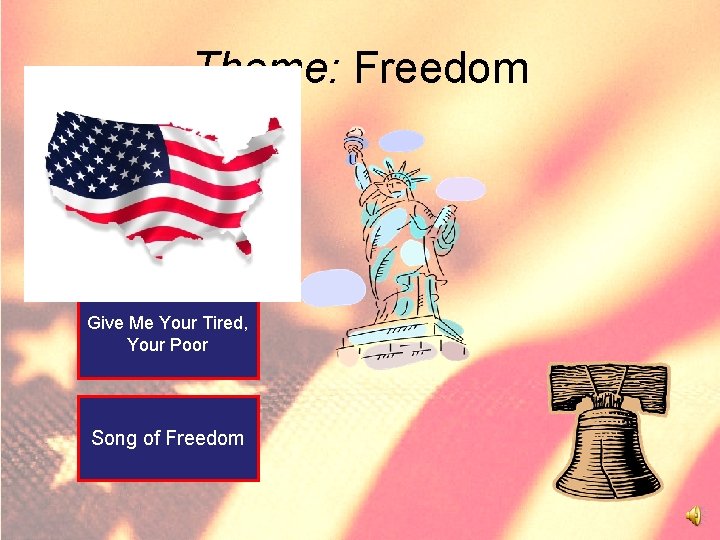 Theme: Freedom

Give Me Your Tired, Your Poor

Song of Freedom